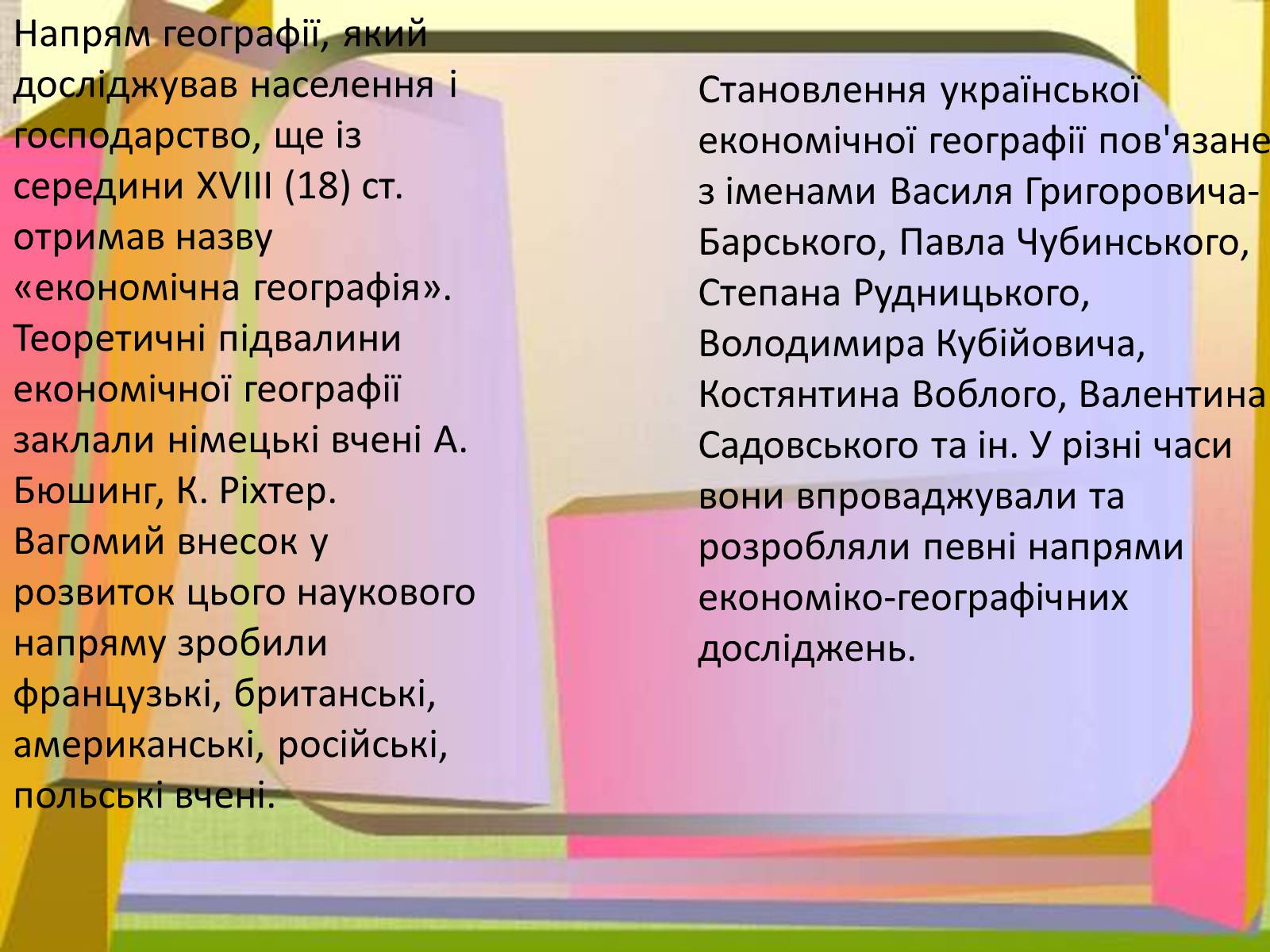 Напрям географії, який досліджував населення і господарство, ще із середини XVIII (18) ст. отримав назву «економічна географія». Теоретичні підвалини економічної географії заклали німецькі вчені А. Бюшинг, К. Ріхтер. Вагомий внесок у розвиток цього наукового напряму зробили французькі, британські, американські, російські, польські вчені.

Становлення української економічної географії пов'язане з іменами Василя Григоровича-Барського, Павла Чубинського, Степана Рудницького, Володимира Кубійовича, Костянтина Воблого, Валентина Садовського та ін. У різні часи вони впроваджували та розробляли певні напрями економіко-географічних досліджень.